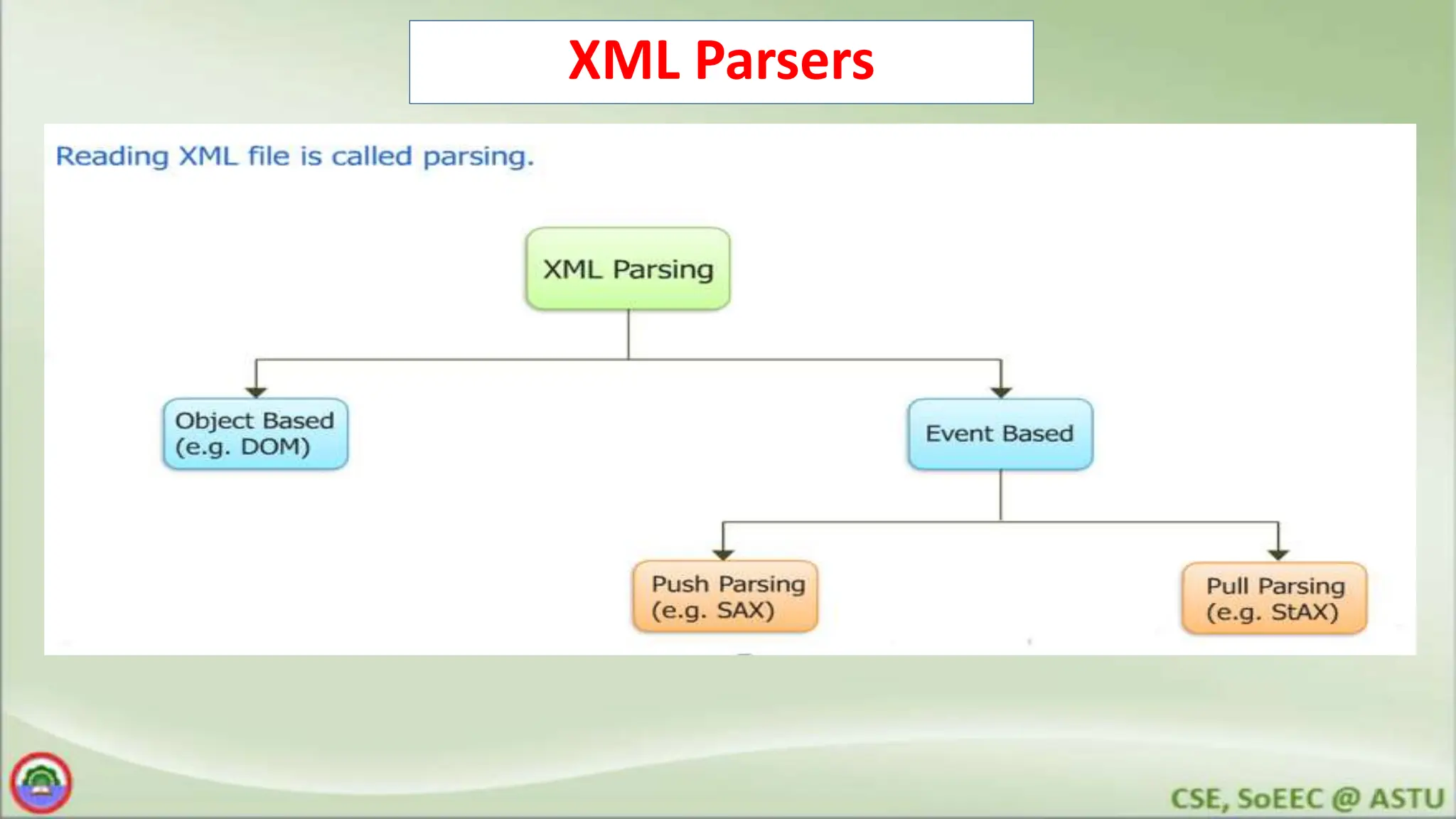 XML Parsers

Reading XML file is called parsing.

XML Parsing

Object Based
(e.g. DOM)

Event Based

Push Parsing
(e.g. SAX)

Pull Parsing
(e.g. StAX)

CSE, SoEEC @ ASTU